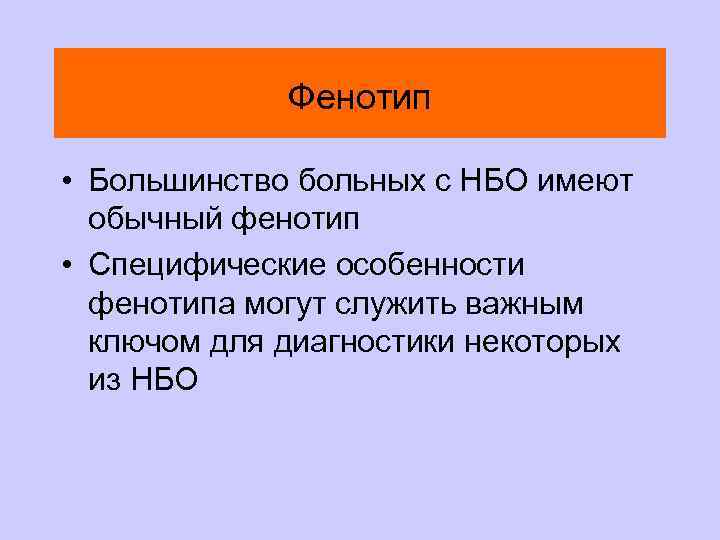 Фенотип

• Большинство больных с НБО имеют обычный фенотип

• Специфические особенности фенотипа могут служить важным ключом для диагностики некоторых из НБО